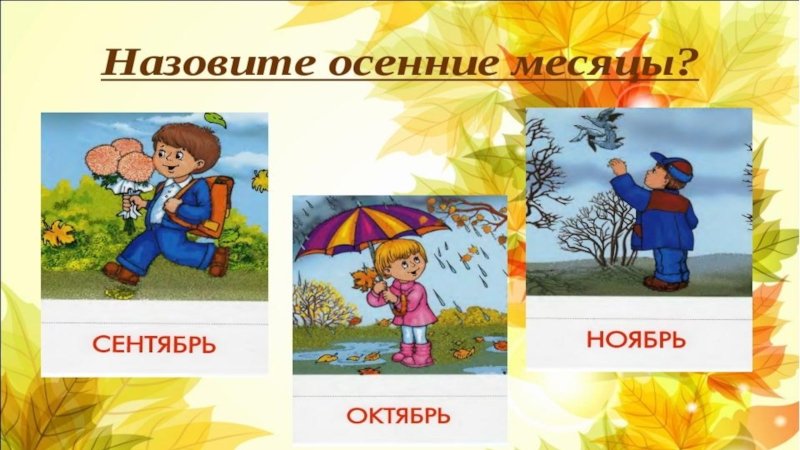 Назовите осенние месяцы?

СЕНТЯБРЬ

ОКТЯБРЬ

НОЯБРЬ